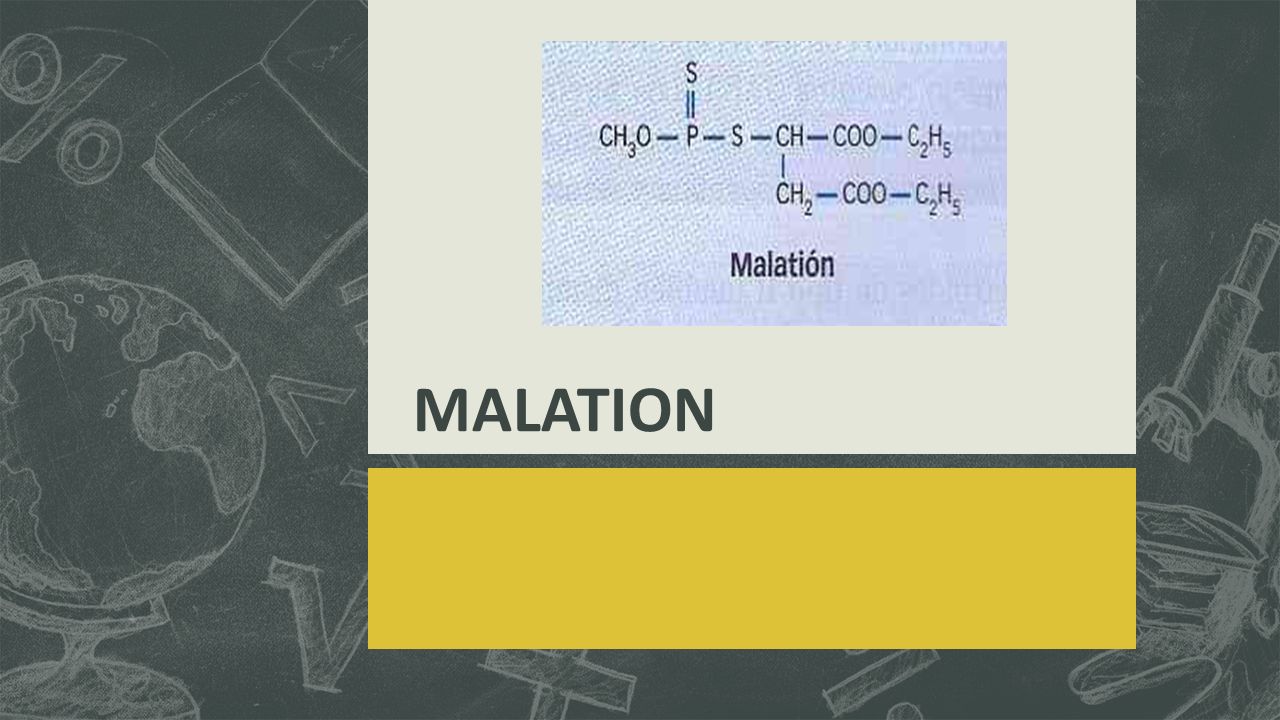 S
$CH_3O - P - S - CH - COO - C_2H_5$
$CH_2 - COO - C_2H_5$

Malatión

MALATION